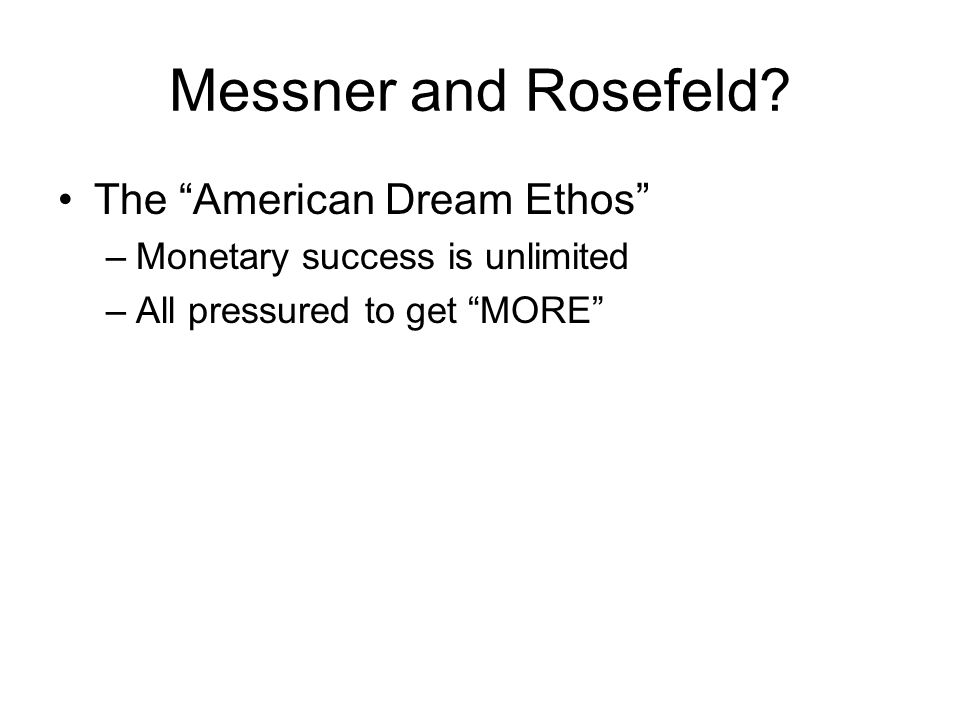 Messner and Rosefeld?

• The “American Dream Ethos”
– Monetary success is unlimited
– All pressured to get “MORE”